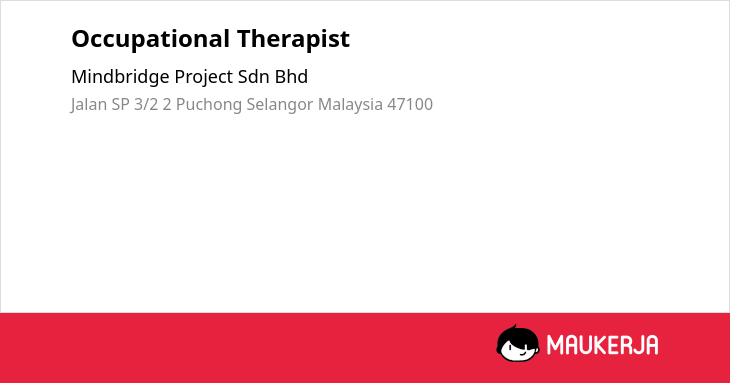 Occupational Therapist

Mindbridge Project Sdn Bhd

Jalan SP 3/2 2 Puchong Selangor Malaysia 47100

MAUKERJA